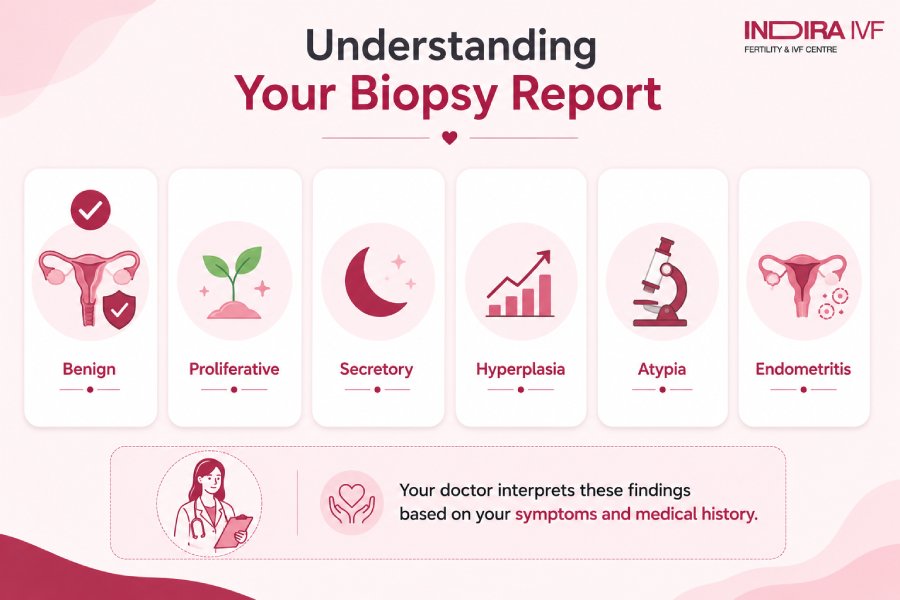 INDIRA IVF
FERTILITY & IVF CENTRE

Understanding
Your Biopsy Report

Benign

Proliferative

Secretory

Hyperplasia

Atypia

Endometritis

Your doctor interprets these findings based on your symptoms and medical history.